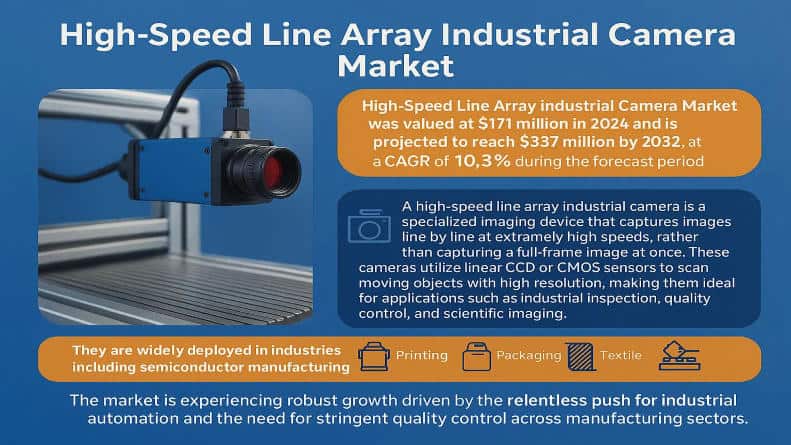 High-Speed Line Array Industrial Camera Market

High-Speed Line Array industrial Camera Market was valued at $171 million in 2024 and is projected to reach $337 million by 2032, at a CAGR of 10,3% during the forecast period

A high-speed line array industrial camera is a specialized imaging device that captures images line by line at extramely high speeds, rather than capturing a full-frame image at once. These cameras utilize linear CCD or CMOS sensors to scan moving objects with high resolution, making them ideal for applications such as industrial inspection, quality control, and scientific imaging.

They are widely deployed in industries including semiconductor manufacturing

Printing

Packaging

Textile

The market is experiencing robust growth driven by the relentless push for industrial automation and the need for stringent quality control across manufacturing sectors.